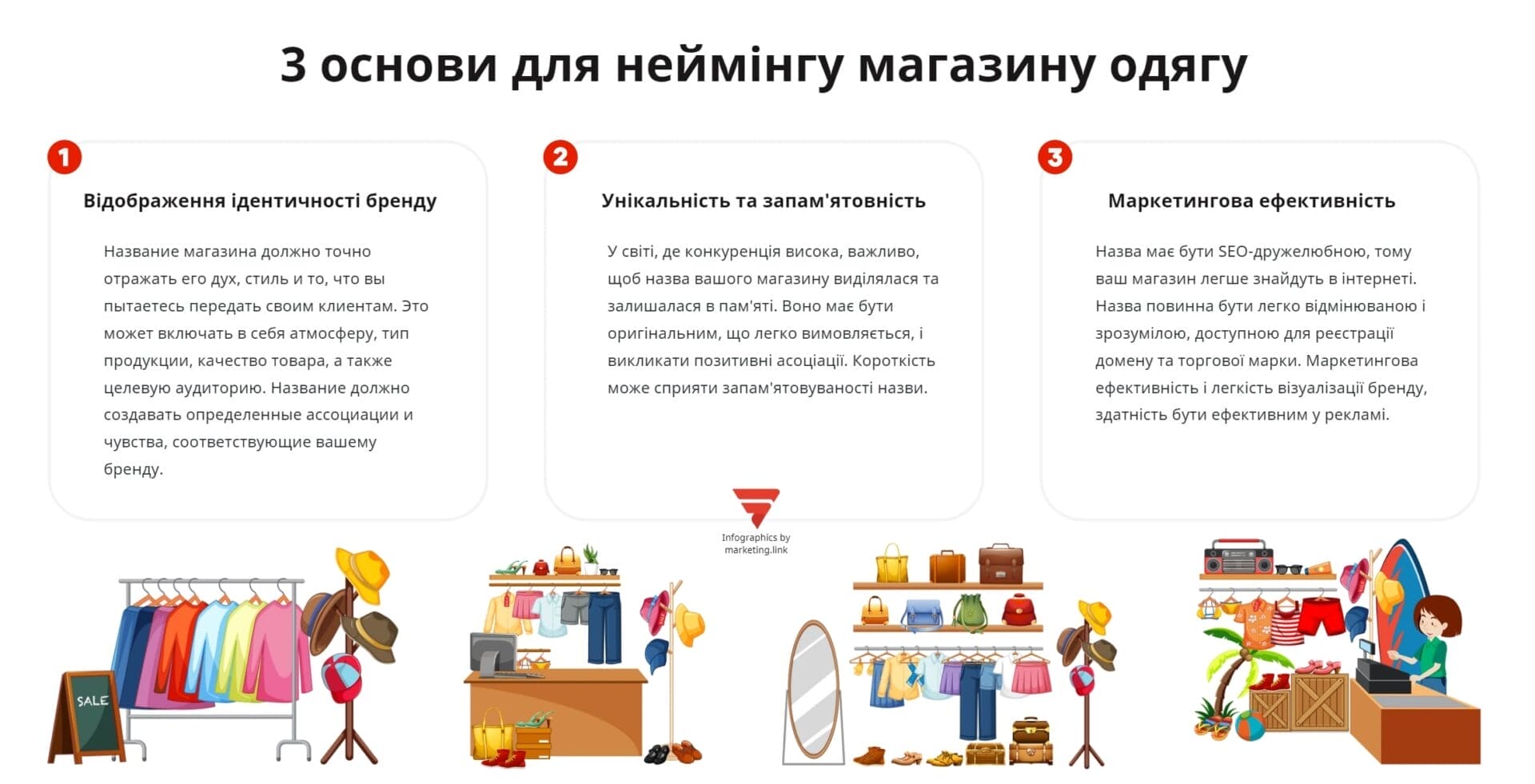 3 основи для неймінгу магазину одягу

1

Відображення ідентичності бренду

Название магазина должно точно отражать его дух, стиль и то, что вы пытаетесь передать своим клиентам. Это может включать в себя атмосферу, тип продукции, качество товара, а также целевую аудиторию. Название должно создавать определенные ассоциации и чувства, соответствующие вашему бренду.

2

Унікальність та запам'ятовність

У світі, де конкуренція висока, важливо, щоб назва вашого магазину виділялася та залишалася в пам'яті. Воно має бути оригінальним, що легко вимовляється, і викликати позитивні асоціації. Короткість може сприяти запам'ятовуваності назви.

3

Маркетингова ефективність

Назва має бути SEO-дружелюбною, тому ваш магазин легше знайдуть в інтернеті. Назва повинна бути легко відмінюваною і зрозумілою, доступною для реєстрації домену та торгової марки. Маркетингова ефективність і легкість візуалізації бренду, здатність бути ефективним у рекламі.

Infographics by marketing.link

SALE